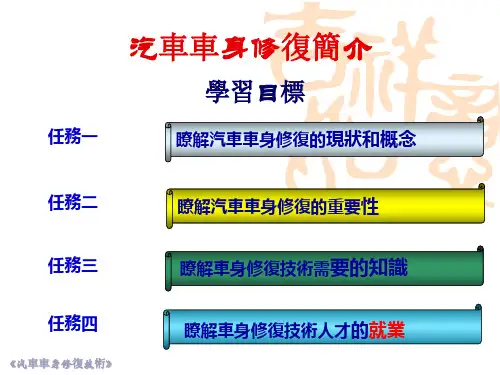 汽車車身修復簡介

學習目標

任務一
瞭解汽車車身修復的現狀和概念

任務二
瞭解汽車車身修復的重要性

任務三
瞭解車身修復技術需要的知識

任務四
瞭解車身修復技術人才的就業

《汽車車身修復技術》